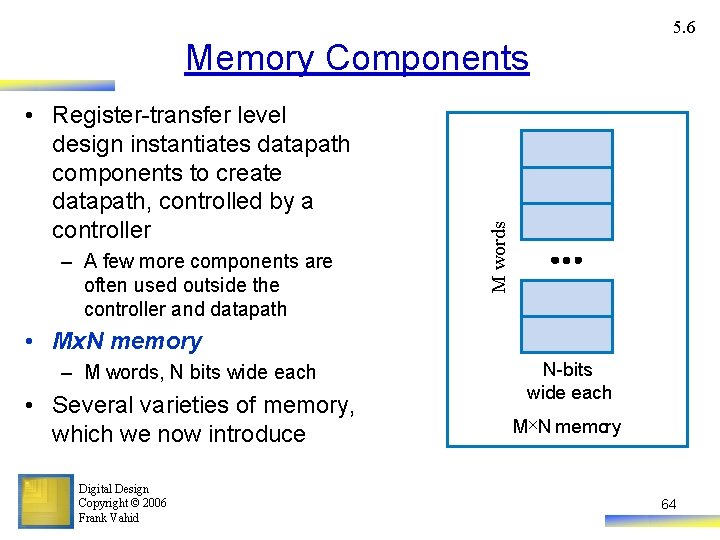 5.6

Memory Components

• Register-transfer level design instantiates datapath components to create datapath, controlled by a controller
 – A few more components are often used outside the controller and datapath
• MxN memory
 – M words, N bits wide each
• Several varieties of memory, which we now introduce

M words

•••

N-bits wide each

M×N memory

Digital Design
Copyright © 2006
Frank Vahid

64